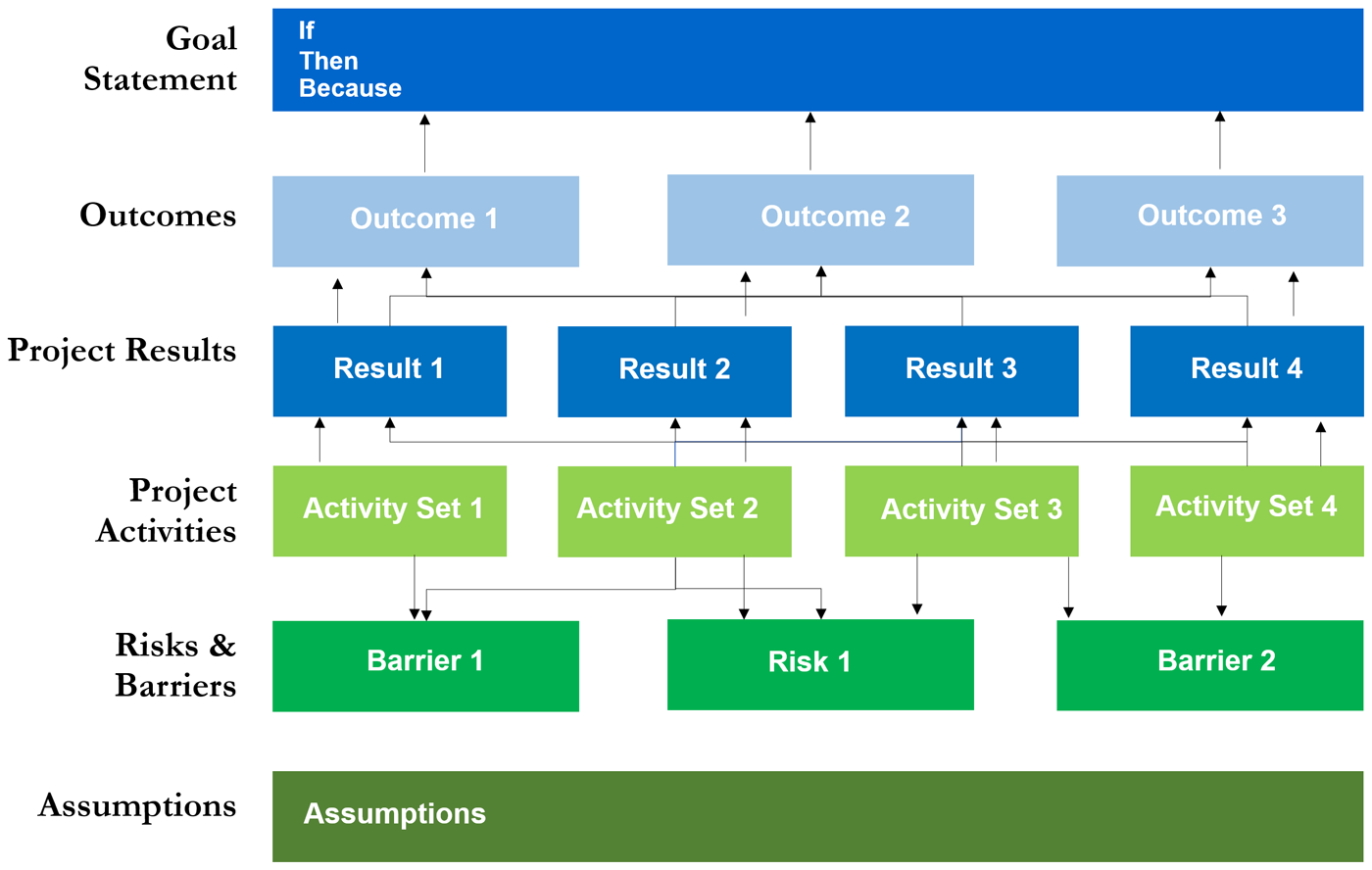 Goal Statement

If
Then
Because

Outcomes

Outcome 1

Outcome 2

Outcome 3

Project Results

Result 1

Result 2

Result 3

Result 4

Project Activities

Activity Set 1

Activity Set 2

Activity Set 3

Activity Set 4

Risks & Barriers

Barrier 1

Risk 1

Barrier 2

Assumptions

Assumptions